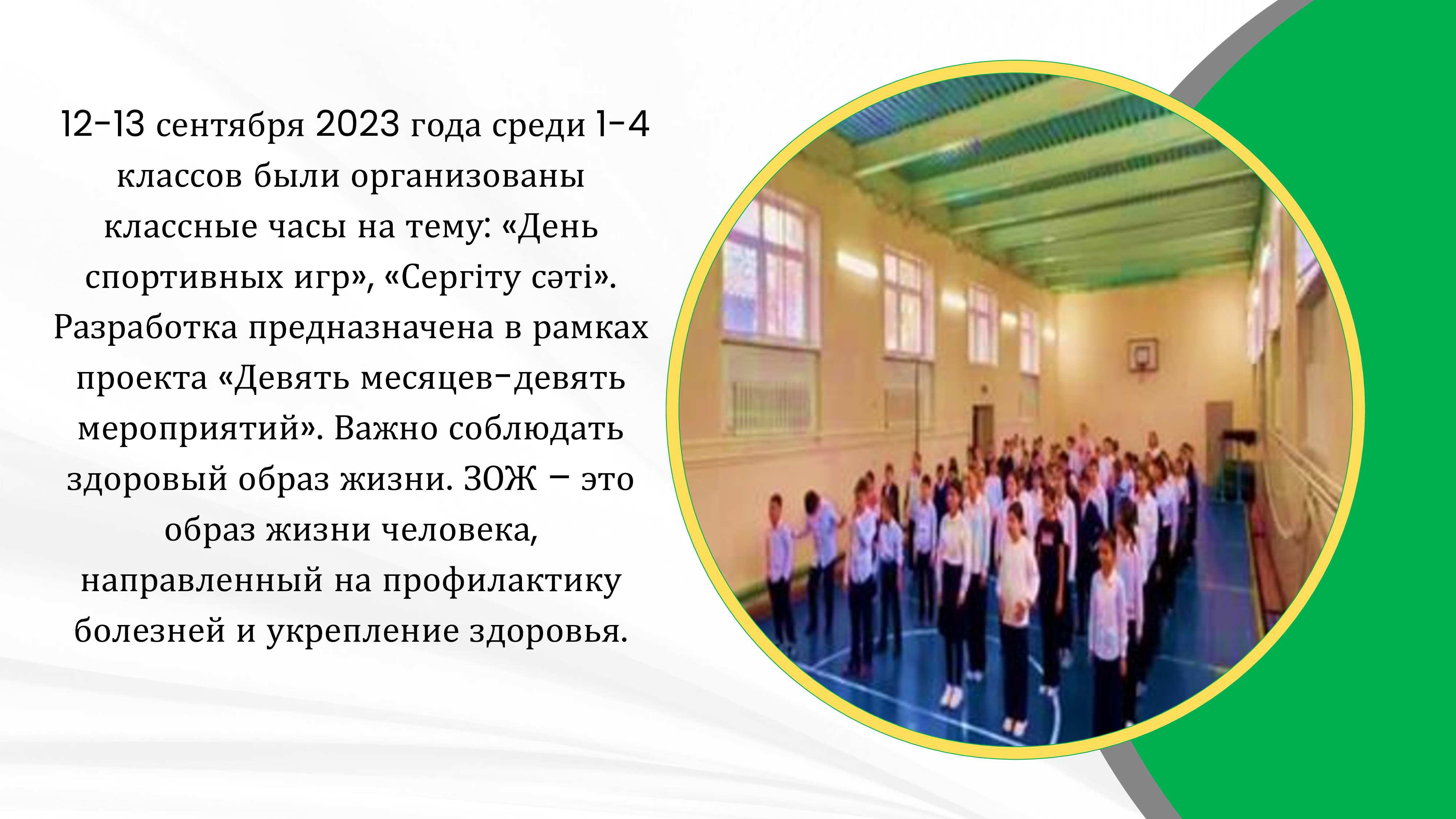 12-13 сентября 2023 года среди 1-4 классов были организованы классные часы на тему: «День спортивных игр», «Сергіту сәті». Разработка предназначена в рамках проекта «Девять месяцев-девять мероприятий». Важно соблюдать здоровый образ жизни. ЗОЖ – это образ жизни человека, направленный на профилактику болезней и укрепление здоровья.